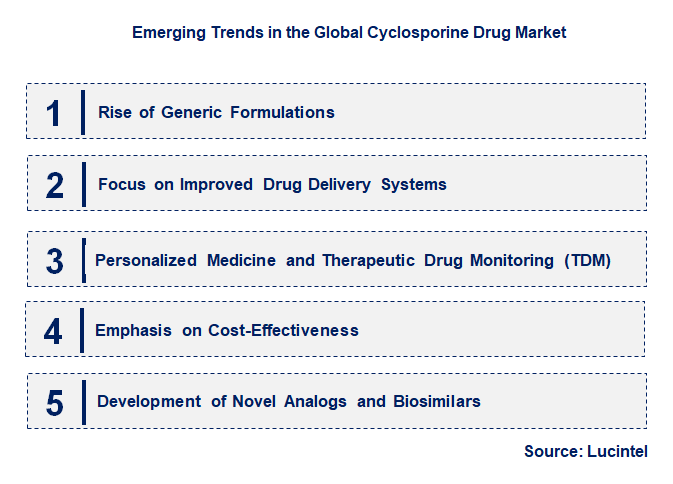 Emerging Trends in the Global Cyclosporine Drug Market

1 Rise of Generic Formulations

2 Focus on Improved Drug Delivery Systems

3 Personalized Medicine and Therapeutic Drug Monitoring (TDM)

4 Emphasis on Cost-Effectiveness

5 Development of Novel Analogs and Biosimilars

Source: Lucintel